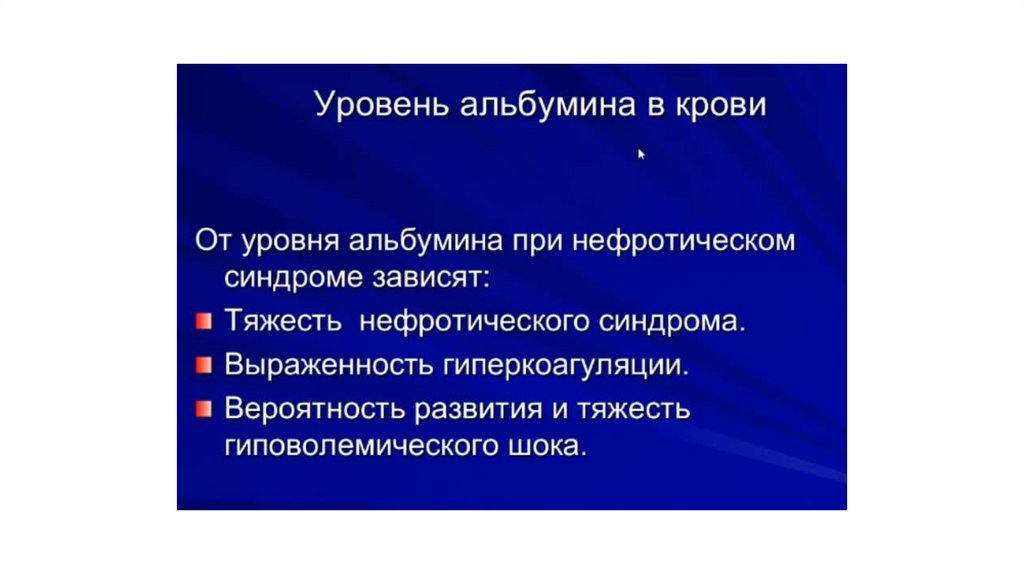 Уровень альбумина в крови

От уровня альбумина при нефротическом синдроме зависят:

Тяжесть  нефротического синдрома.

Выраженность гиперкоагуляции.

Вероятность развития и тяжесть гиповолемического шока.